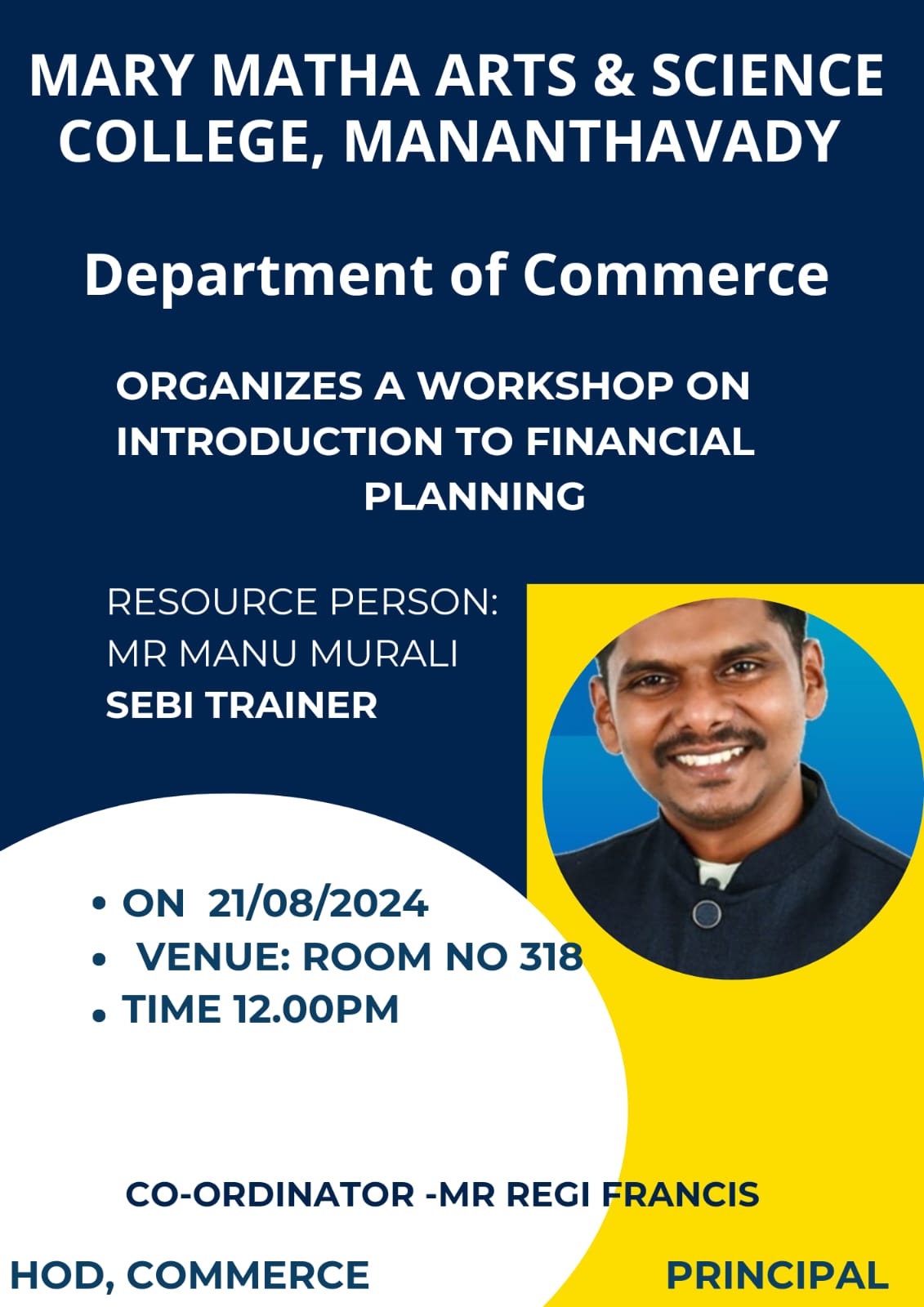 MARY MATHA ARTS & SCIENCE COLLEGE, MANANTHAVADY

Department of Commerce

ORGANIZES A WORKSHOP ON INTRODUCTION TO FINANCIAL PLANNING

RESOURCE PERSON:
MR MANU MURALI
SEBI TRAINER

• ON 21/08/2024
• VENUE: ROOM NO 318
• TIME 12.00PM

CO-ORDINATOR -MR REGI FRANCIS

HOD, COMMERCE

PRINCIPAL